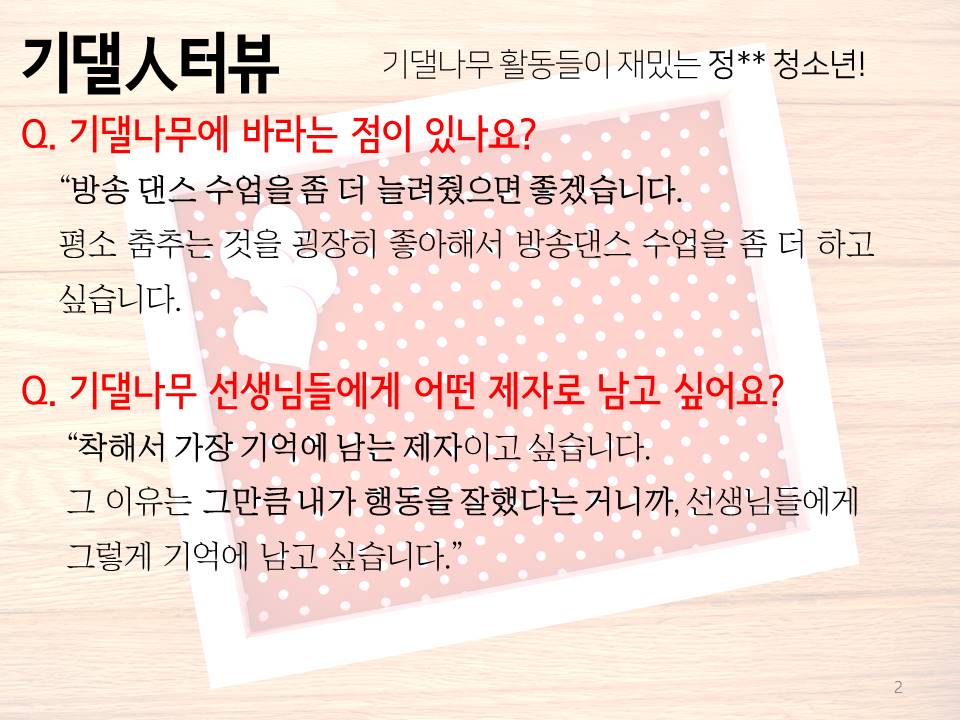 기댈人터뷰 기댈나무 활동들이 재밌는 정** 청소년!

Q. 기댈나무에 바라는 점이 있나요?

“방송 댄스 수업을 좀 더 늘려줬으면 좋겠습니다. 평소 춤추는 것을 굉장히 좋아해서 방송댄스 수업을 좀 더 하고 싶습니다.

Q. 기댈나무 선생님들에게 어떤 제자로 남고 싶어요?

“착해서 가장 기억에 남는 제자이고 싶습니다. 그 이유는 그만큼 내가 행동을 잘했다는 거니까, 선생님들에게 그렇게 기억에 남고 싶습니다.”

2